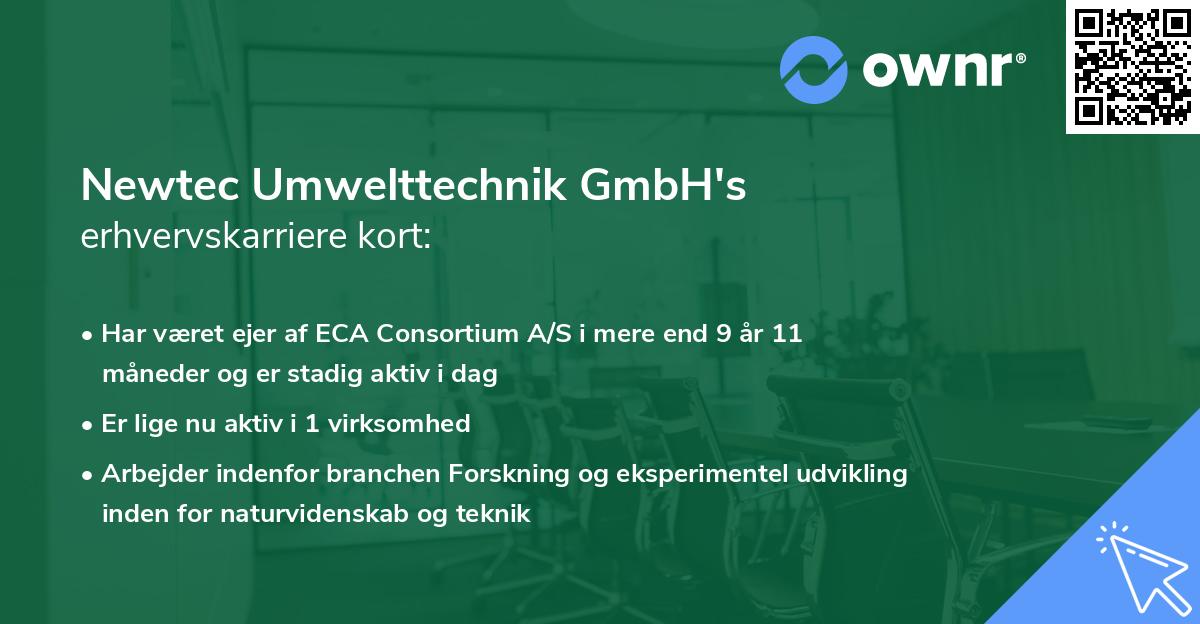 ownr®

Newtec Umwelttechnik GmbH's
erhvervskarriere kort:

• Har været ejer af ECA Consortium A/S i mere end 9 år 11 måneder og er stadig aktiv i dag

• Er lige nu aktiv i 1 virksomhed

• Arbejder indenfor branchen Forskning og eksperimentel udvikling inden for naturvidenskab og teknik